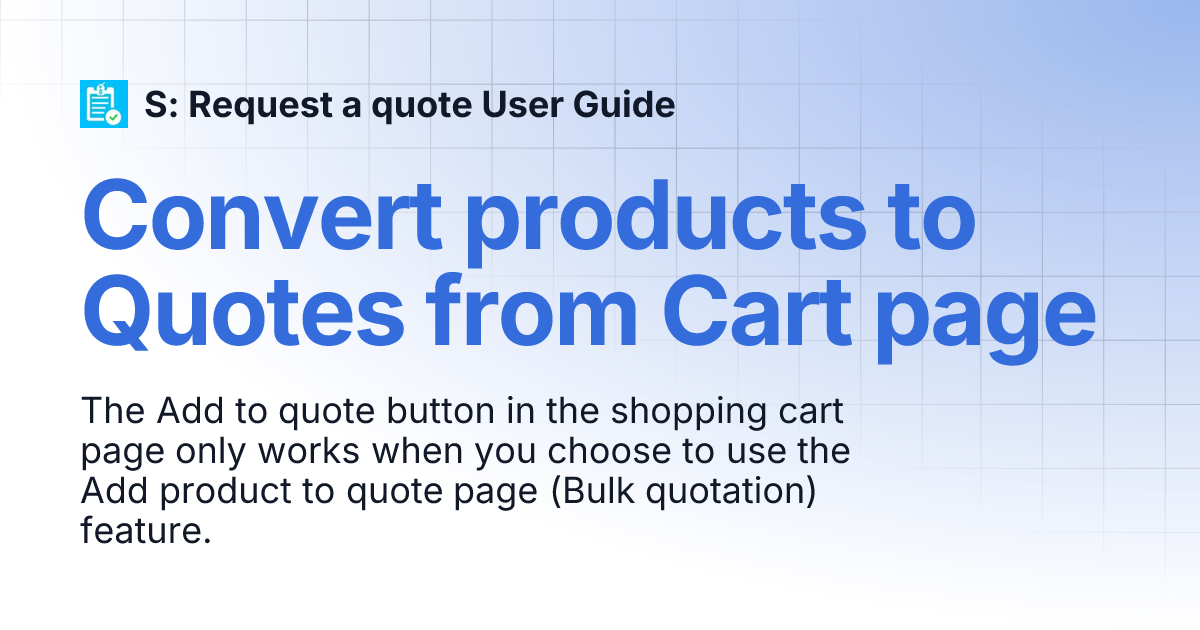 S: Request a quote User Guide

Convert products to Quotes from Cart page

The Add to quote button in the shopping cart page only works when you choose to use the Add product to quote page (Bulk quotation) feature.